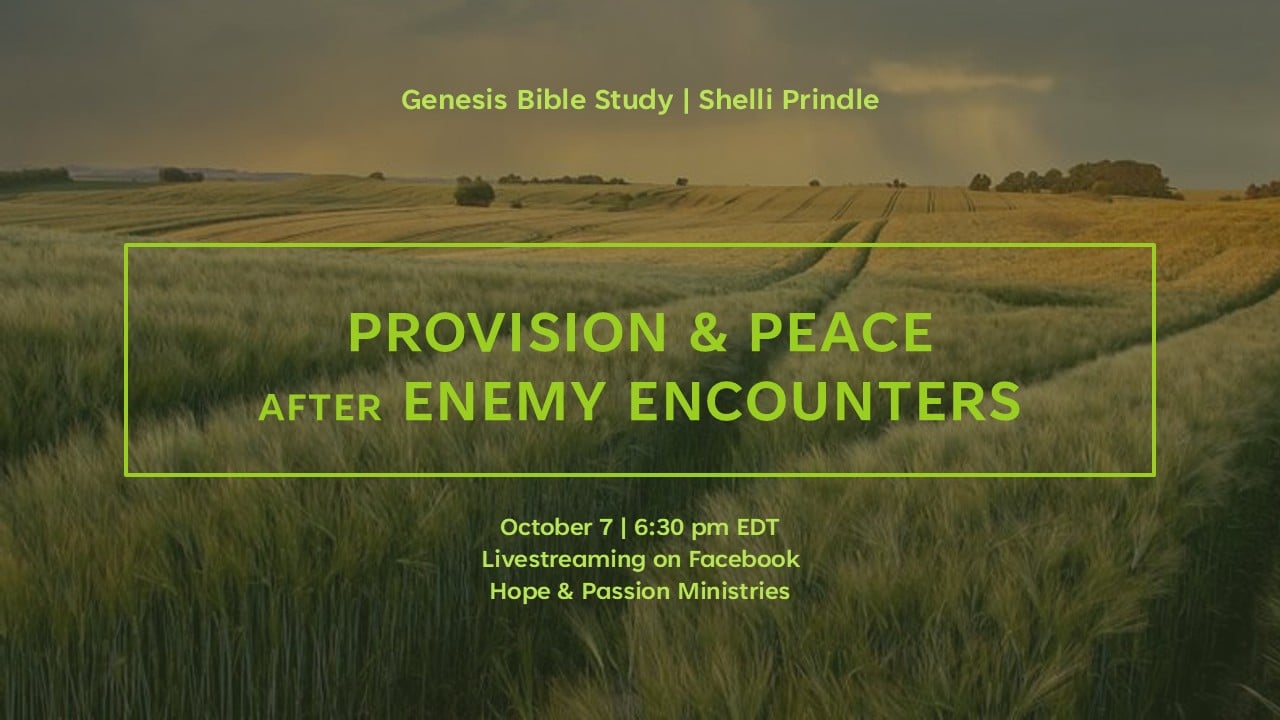 Genesis Bible Study | Shelli Prindle

PROVISION & PEACE
AFTER ENEMY ENCOUNTERS

October 7 | 6:30 pm EDT
Livestreaming on Facebook
Hope & Passion Ministries